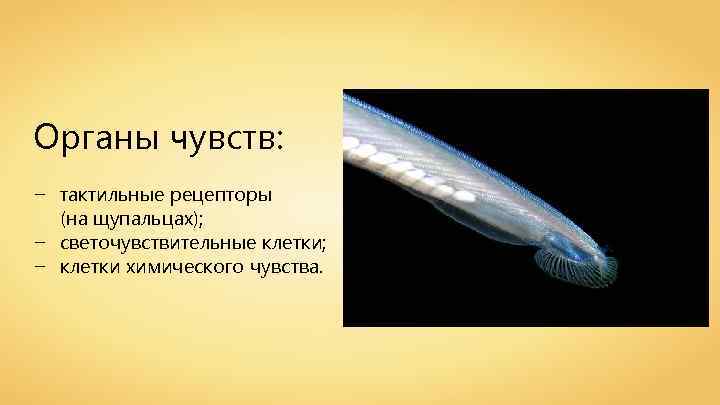 Органы чувств:

– тактильные рецепторы (на щупальцах);
– светочувствительные клетки;
– клетки химического чувства.